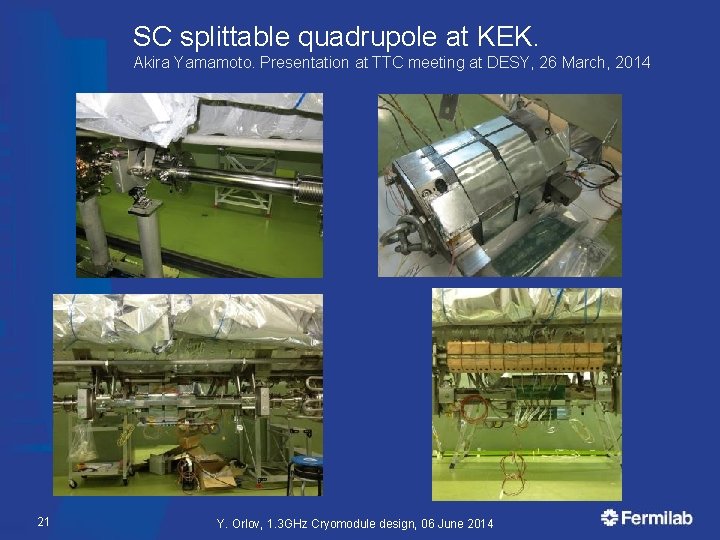 SC splittable quadrupole at KEK.
Akira Yamamoto. Presentation at TTC meeting at DESY, 26 March, 2014

21

Y. Orlov, 1.3GHz Cryomodule design, 06 June 2014

Fermilab